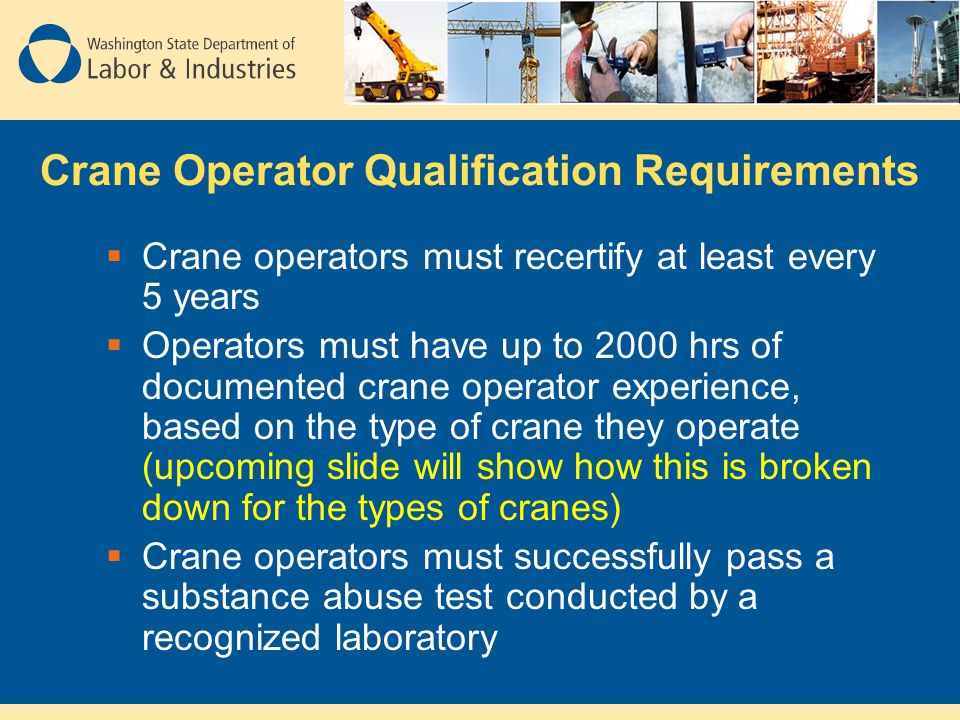 Washington State Department of
Labor & Industries

Crane Operator Qualification Requirements

▪ Crane operators must recertify at least every 5 years

▪ Operators must have up to 2000 hrs of documented crane operator experience, based on the type of crane they operate (upcoming slide will show how this is broken down for the types of cranes)

▪ Crane operators must successfully pass a substance abuse test conducted by a recognized laboratory